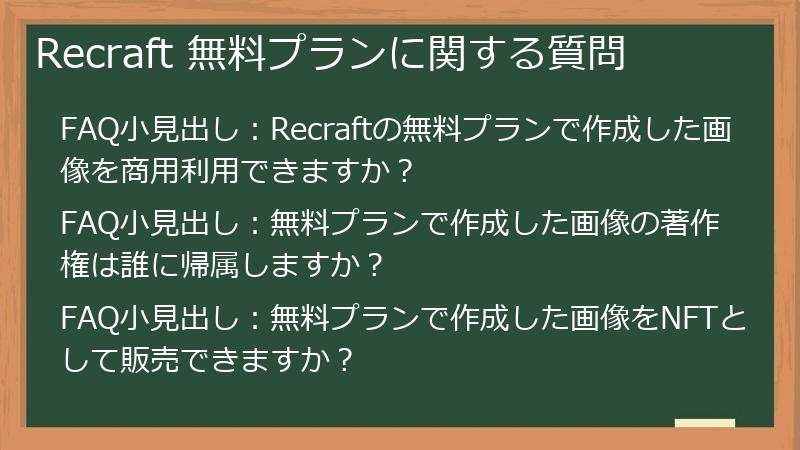 Recraft 無料プランに関する質問

FAQ小見出し：Recraftの無料プランで作成した画像を商用利用できますか？

FAQ小見出し：無料プランで作成した画像の著作権は誰に帰属しますか？

FAQ小見出し：無料プランで作成した画像をNFTとして販売できますか？